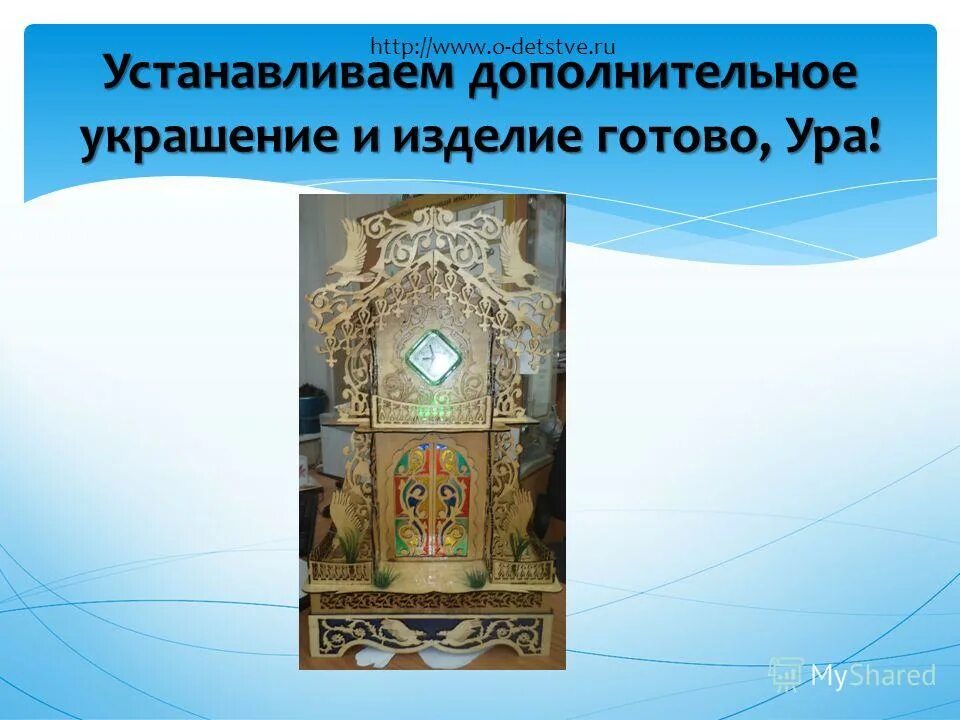 http://www.o-detstve.ru

Устанавливаем дополнительное украшение и изделие готово, Ура!

MyShared